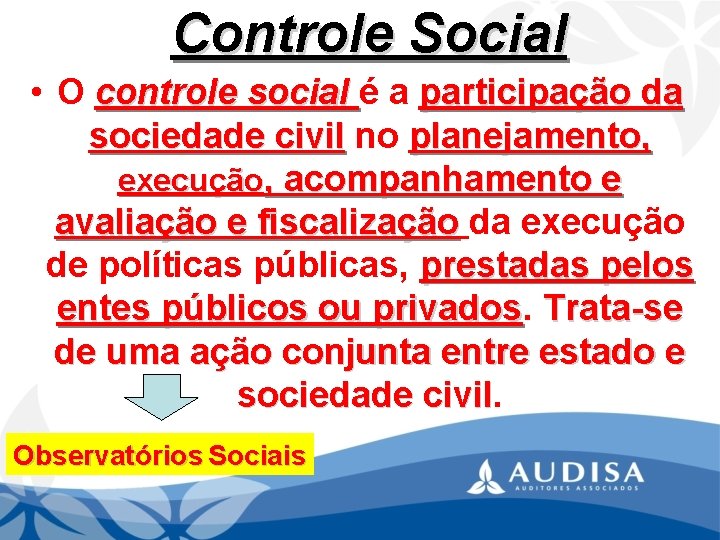 Controle Social

• O controle social é a participação da sociedade civil no planejamento, execução, acompanhamento e avaliação e fiscalização da execução de políticas públicas, prestadas pelos entes públicos ou privados. Trata-se de uma ação conjunta entre estado e sociedade civil.

Observatórios Sociais

AUDISA
AUDITORES ASSOCIADOS